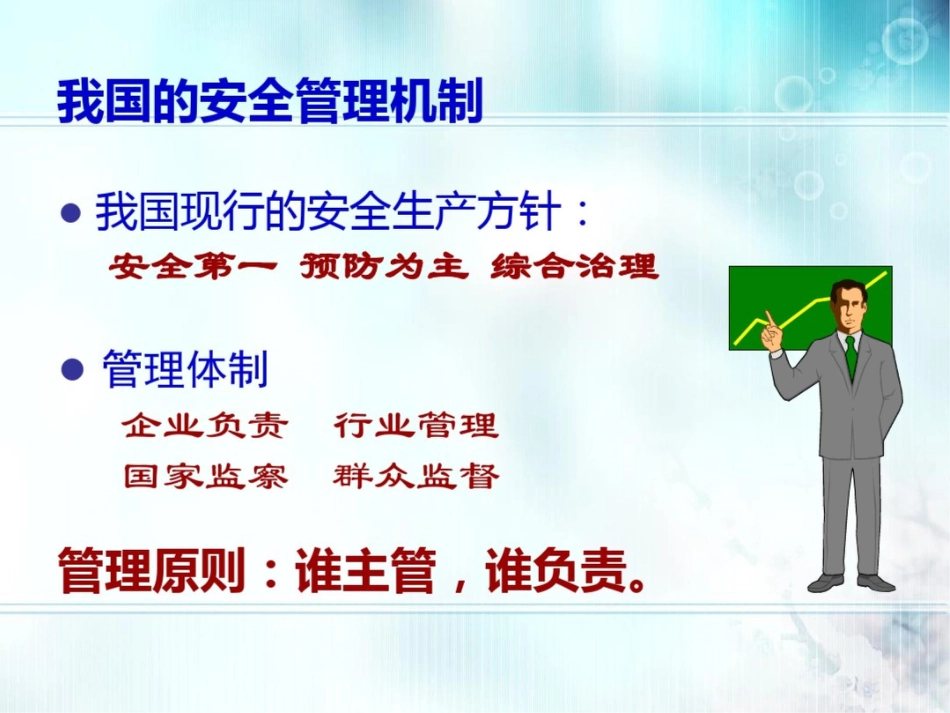 我国的安全管理机制

● 我国现行的安全生产方针：

安全第一 预防为主 综合治理

● 管理体制

企业负责 行业管理

国家监察 群众监督

管理原则：谁主管，谁负责。